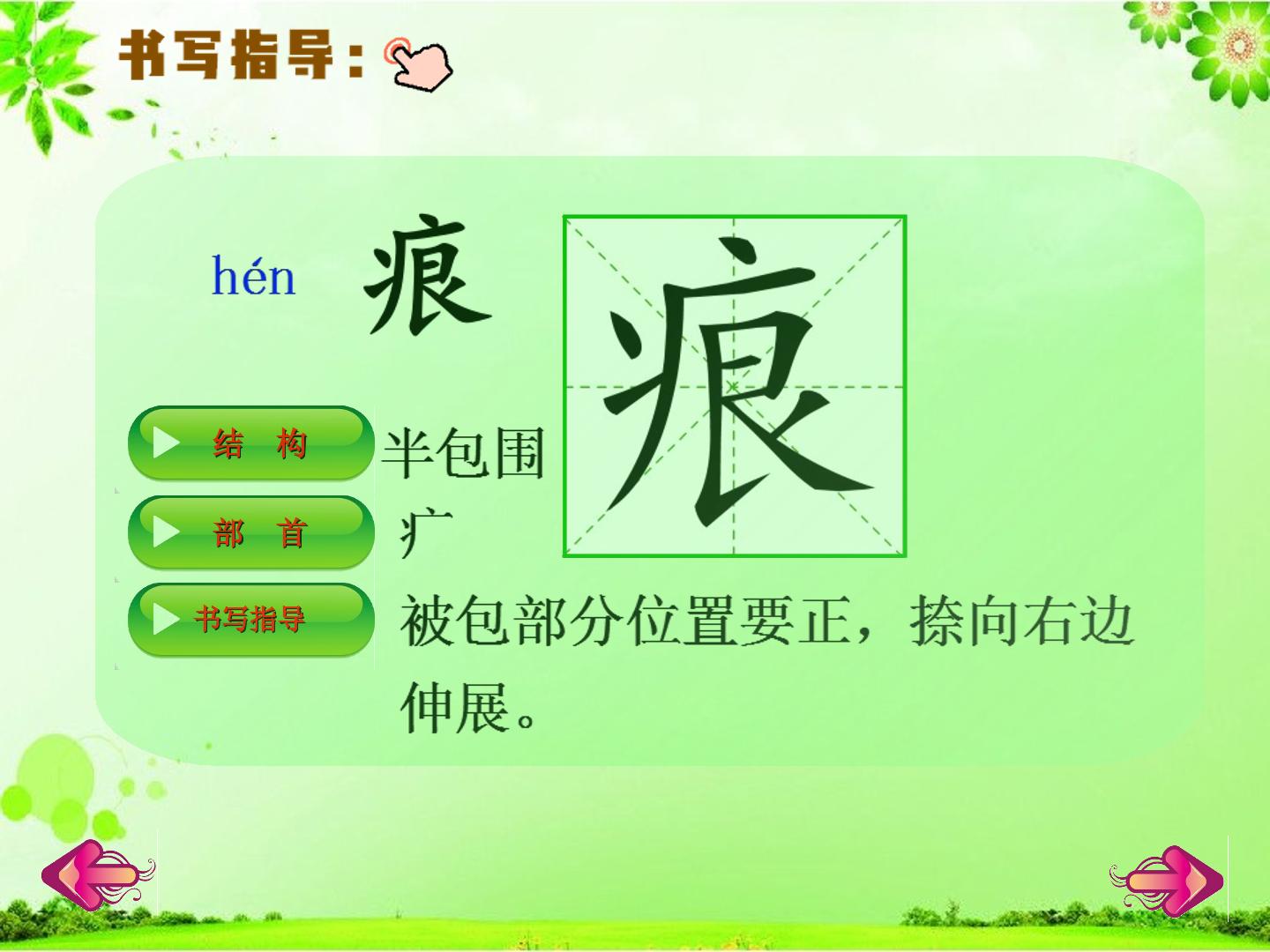 书写指导：

hén 痕

痕

结　构

半包围

部　首

疒

书写指导

被包部分位置要正，捺向右边伸展。